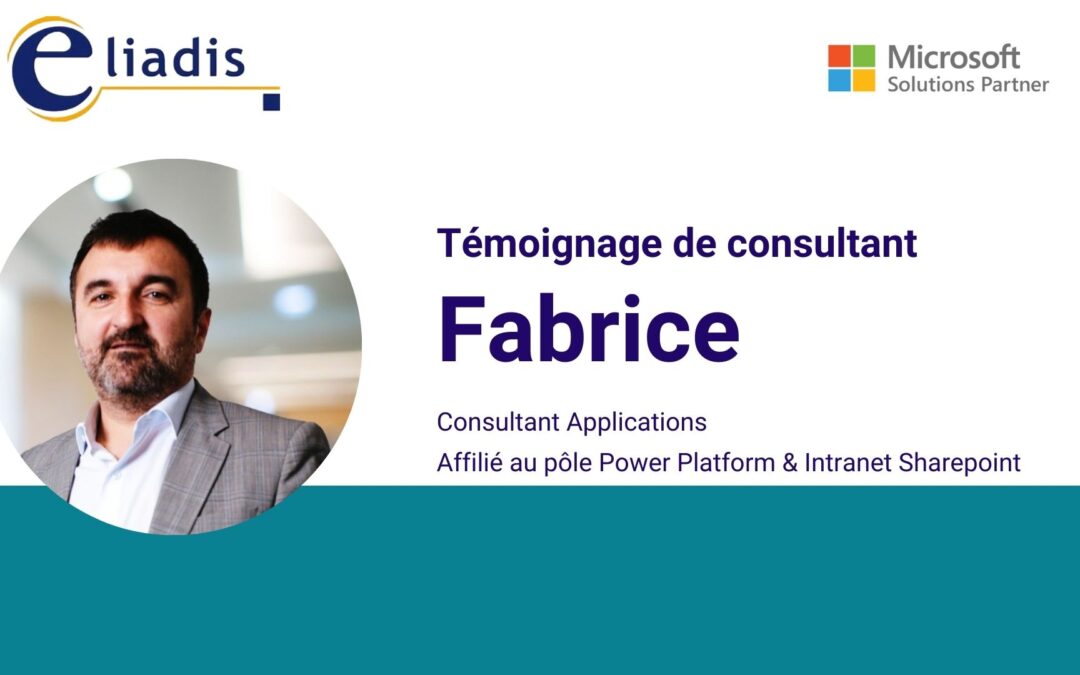 eliadis

Microsoft
Solutions Partner

Témoignage de consultant

Fabrice

Consultant Applications
Affilié au pôle Power Platform & Intranet Sharepoint